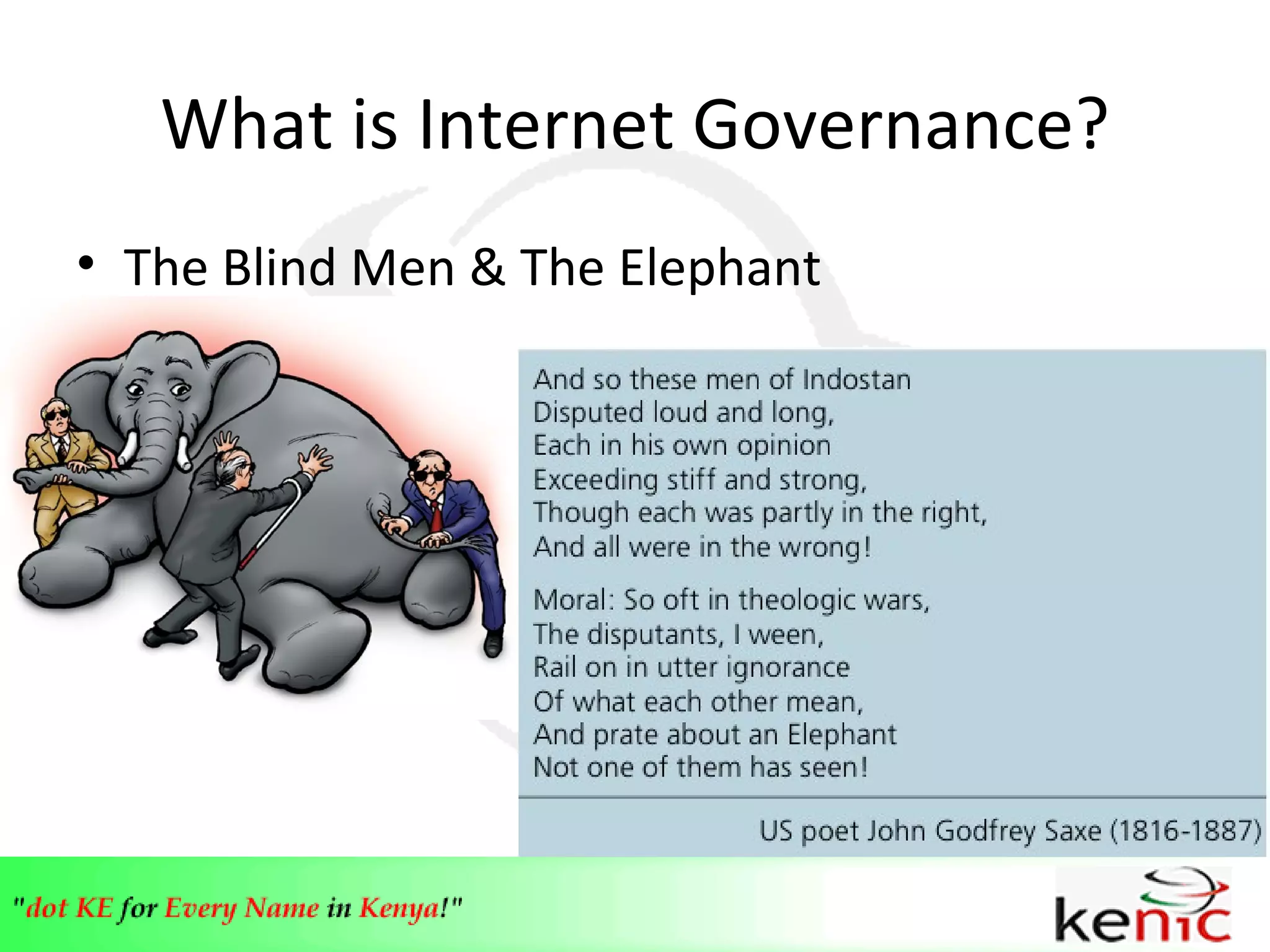 What is Internet Governance?

• The Blind Men & The Elephant

And so these men of Indostan
Disputed loud and long,
Each in his own opinion
Exceeding stiff and strong,
Though each was partly in the right,
And all were in the wrong!

Moral: So oft in theologic wars,
The disputants, I ween,
Rail on in utter ignorance
Of what each other mean,
And prate about an Elephant
Not one of them has seen!

US poet John Godfrey Saxe (1816-1887)

"dot KE for Every Name in Kenya!"

kenic